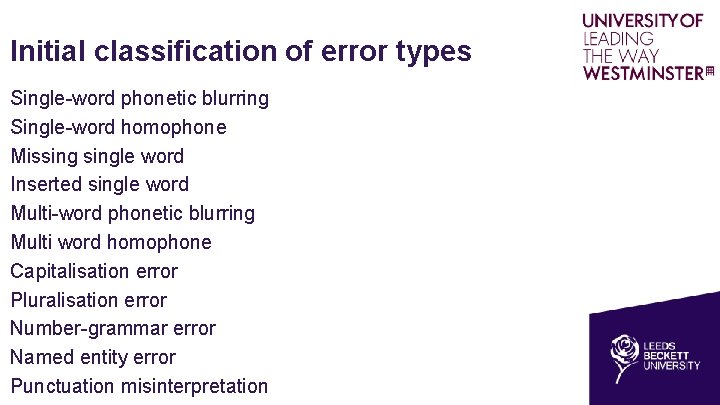 Initial classification of error types

UNIVERSITY OF
LEADING
THE WAY
WESTMINSTER

Single-word phonetic blurring
Single-word homophone
Missing single word
Inserted single word
Multi-word phonetic blurring
Multi word homophone
Capitalisation error
Pluralisation error
Number-grammar error
Named entity error
Punctuation misinterpretation

LEEDS
BECKETT
UNIVERSITY